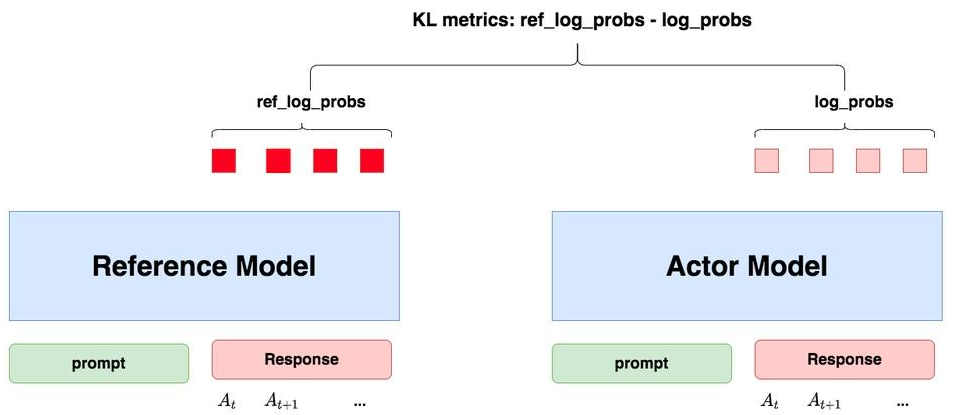 KL metrics: ref_log_probs - log_probs

ref_log_probs

log_probs

Reference Model

Actor Model

prompt

Response

$A_t$ $A_{t+1}$ ...

prompt

Response

$A_t$ $A_{t+1}$ ...